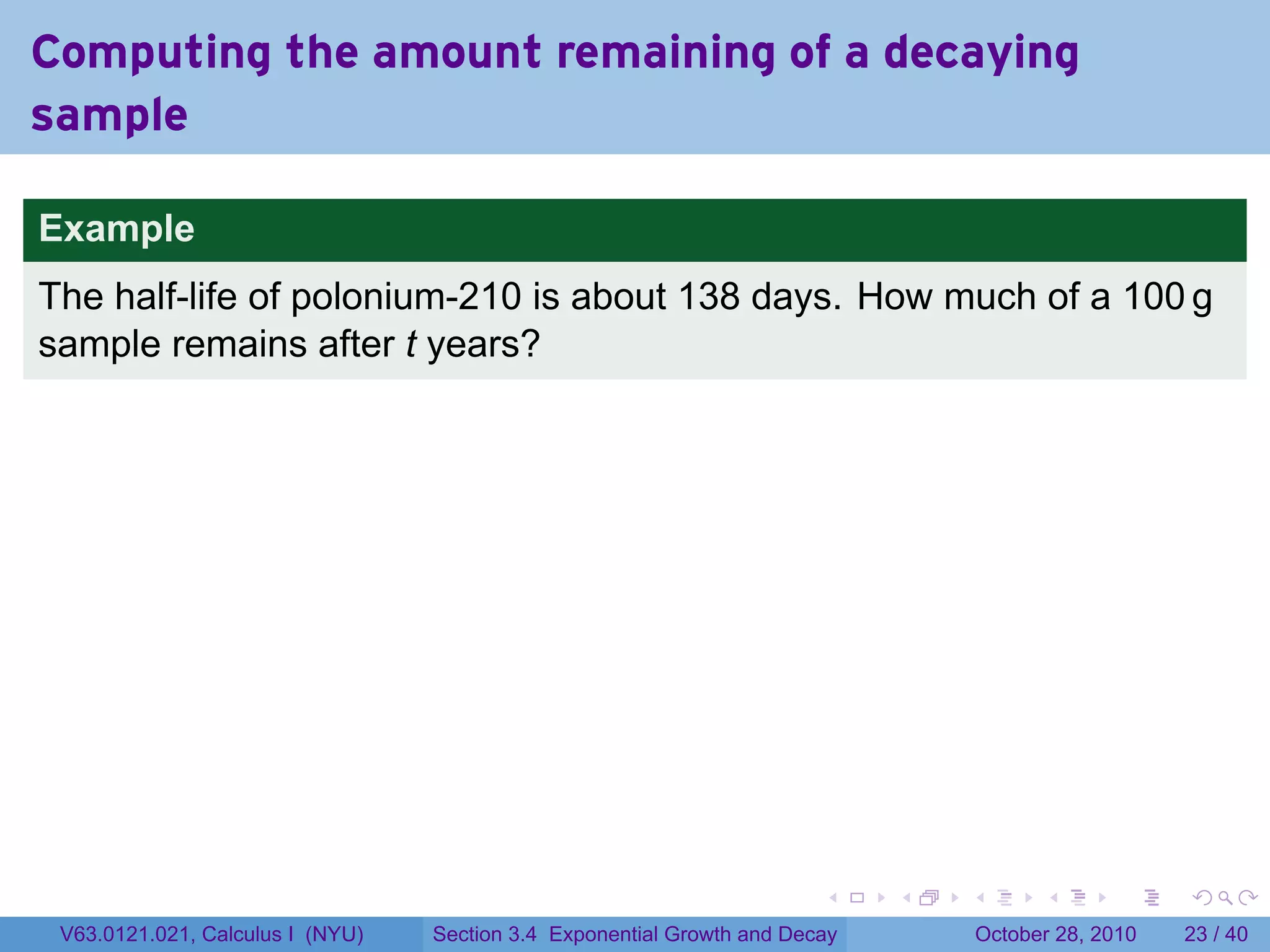 Computing the amount remaining of a decaying sample

Example

The half-life of polonium-210 is about 138 days. How much of a 100 g sample remains after $t$ years?

V63.0121.021, Calculus I (NYU) Section 3.4 Exponential Growth and Decay October 28, 2010 23 / 40